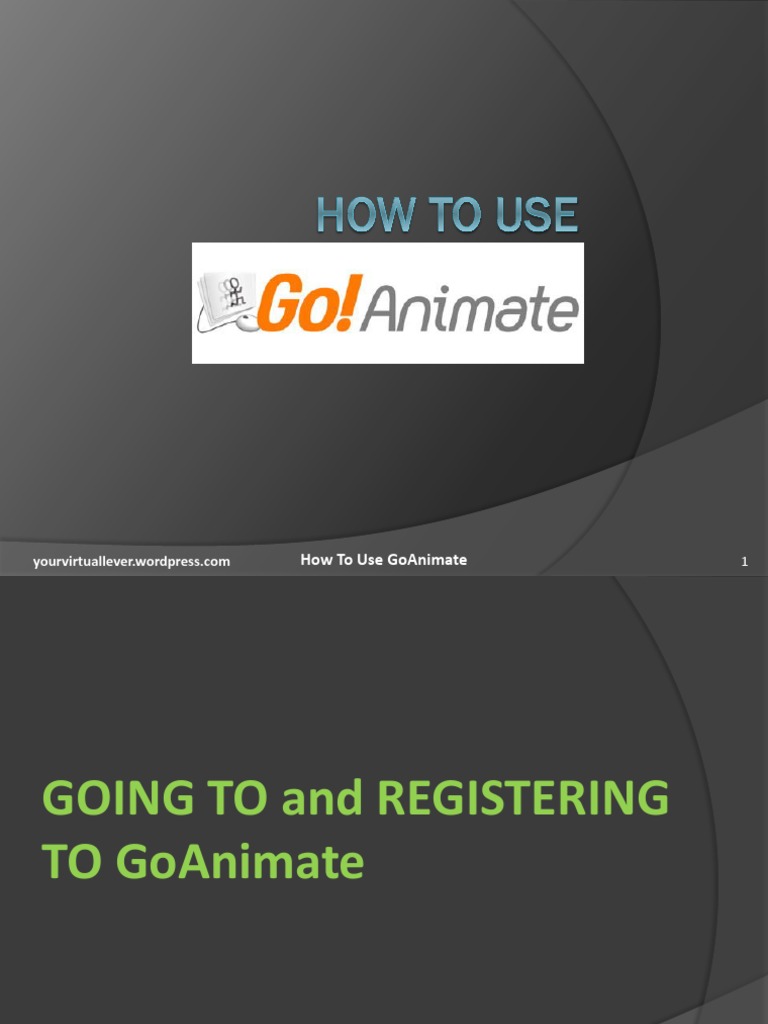 HOW TO USE

Go! Animate

yourvirtuallever.wordpress.com

How To Use GoAnimate

1

GOING TO and REGISTERING TO GoAnimate